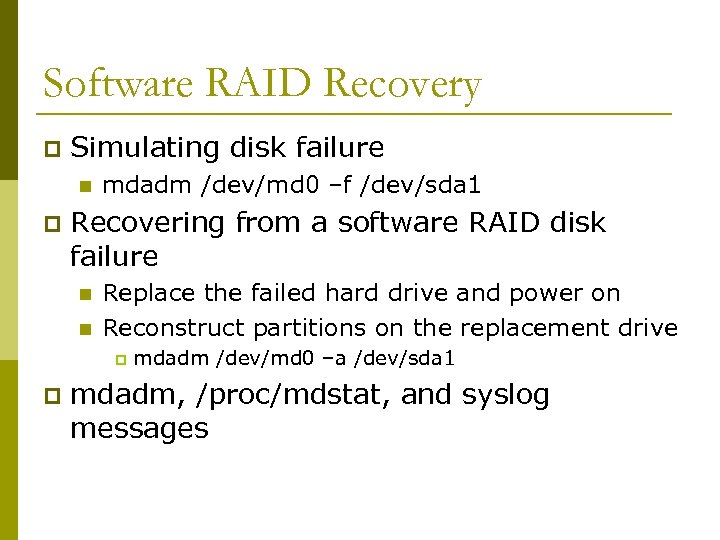 Software RAID Recovery

Simulating disk failure

mdadm /dev/md0 –f /dev/sda1

Recovering from a software RAID disk failure

Replace the failed hard drive and power on

Reconstruct partitions on the replacement drive

mdadm /dev/md0 –a /dev/sda1

mdadm, /proc/mdstat, and syslog messages